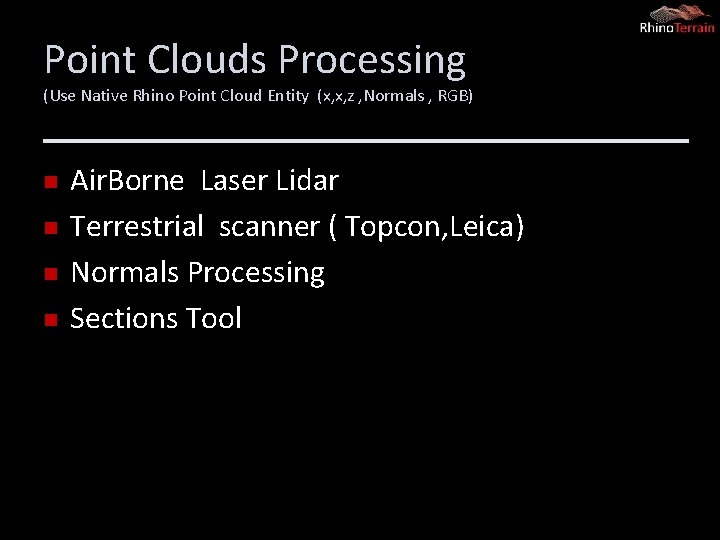 RhinoTerrain

Point Clouds Processing
(Use Native Rhino Point Cloud Entity (x,x,z ,Normals , RGB)

- AirBorne Laser Lidar
- Terrestrial scanner ( Topcon,Leica)
- Normals Processing
- Sections Tool